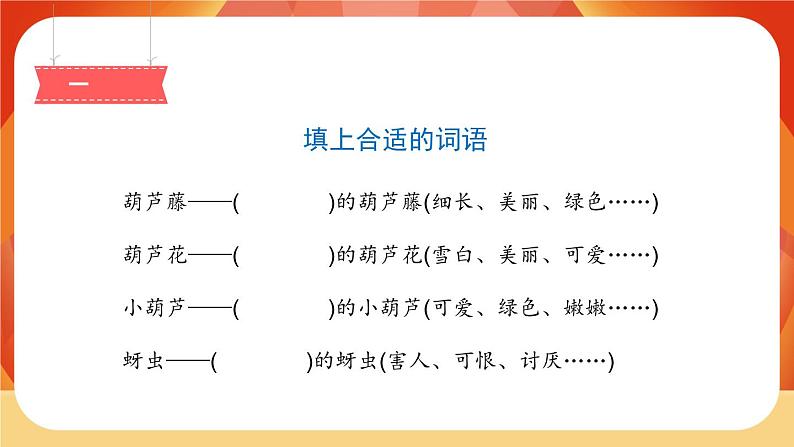 一

填上合适的词语

葫芦藤——(　　　　)的葫芦藤(细长、美丽、绿色……)

葫芦花——(　　　　)的葫芦花(雪白、美丽、可爱……)

小葫芦——(　　　　)的小葫芦(可爱、绿色、嫩嫩……)

蚜虫——(　　　　)的蚜虫(害人、可恨、讨厌……)